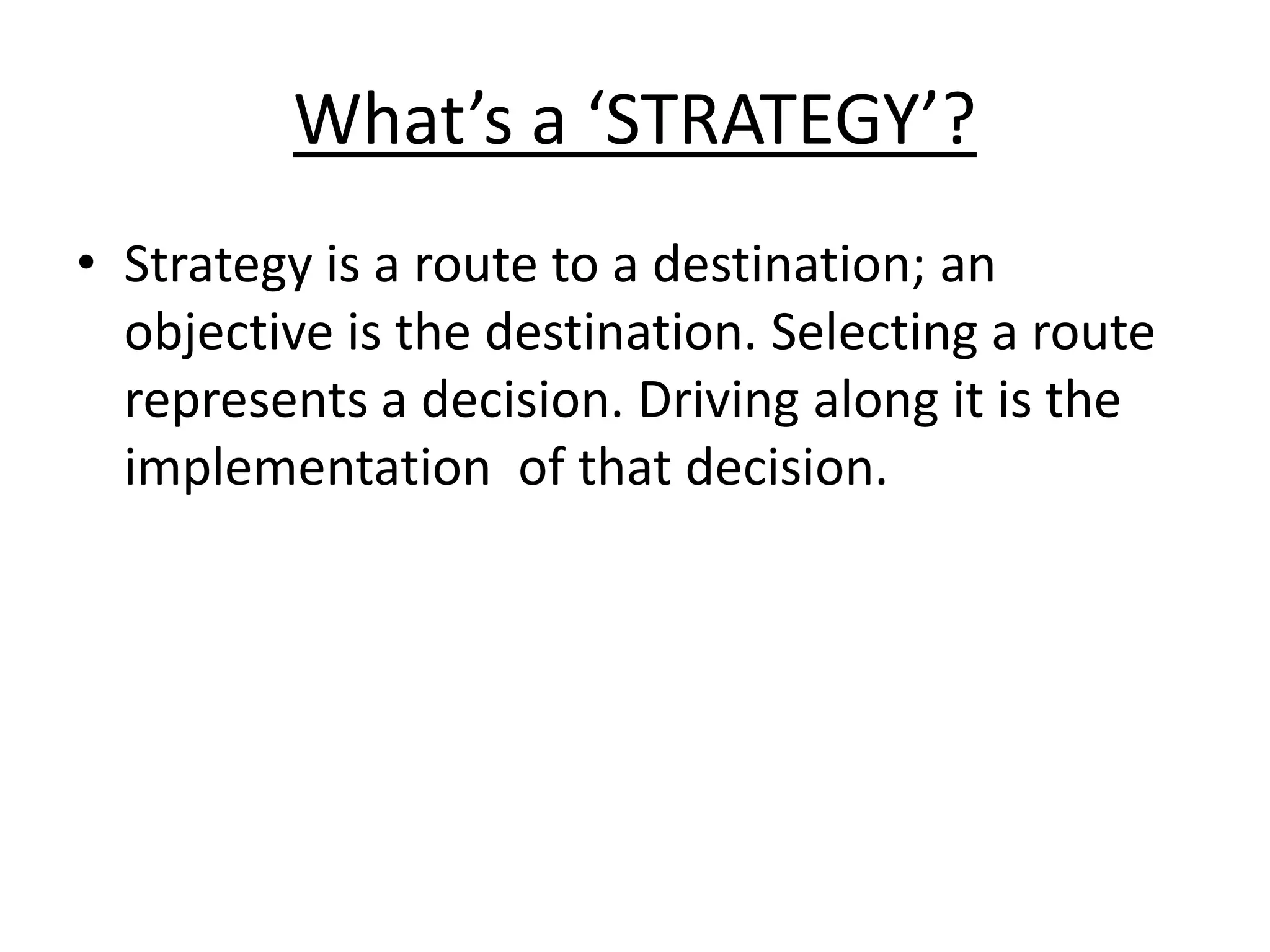 What’s a ‘STRATEGY’?

• Strategy is a route to a destination; an objective is the destination. Selecting a route represents a decision. Driving along it is the implementation  of that decision.